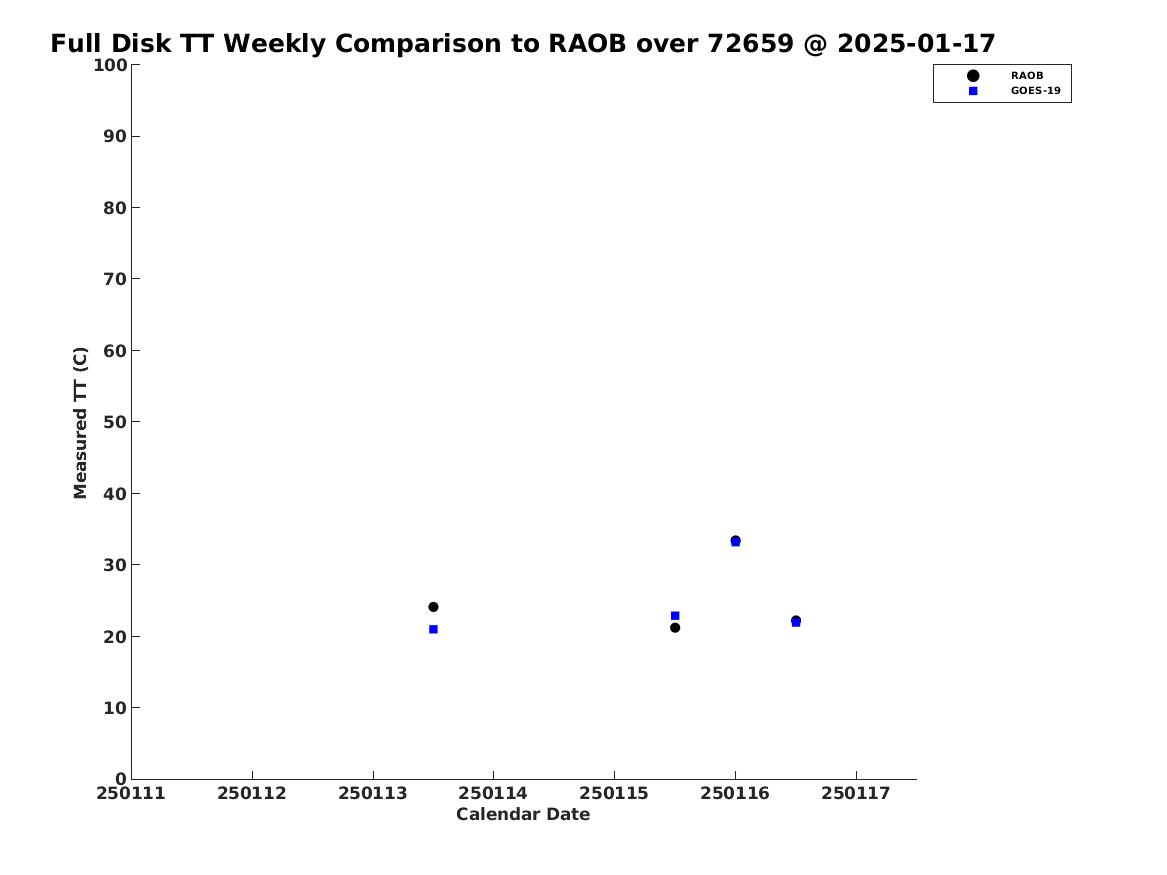 Full Disk TT Weekly Comparison to RAOB over 72659 @ 2025-01-17

RAOB
GOES-19

Measured TT (C)

100
90
80
70
60
50
40
30
20
10
0

250111 250112 250113 250114 250115 250116 250117

Calendar Date